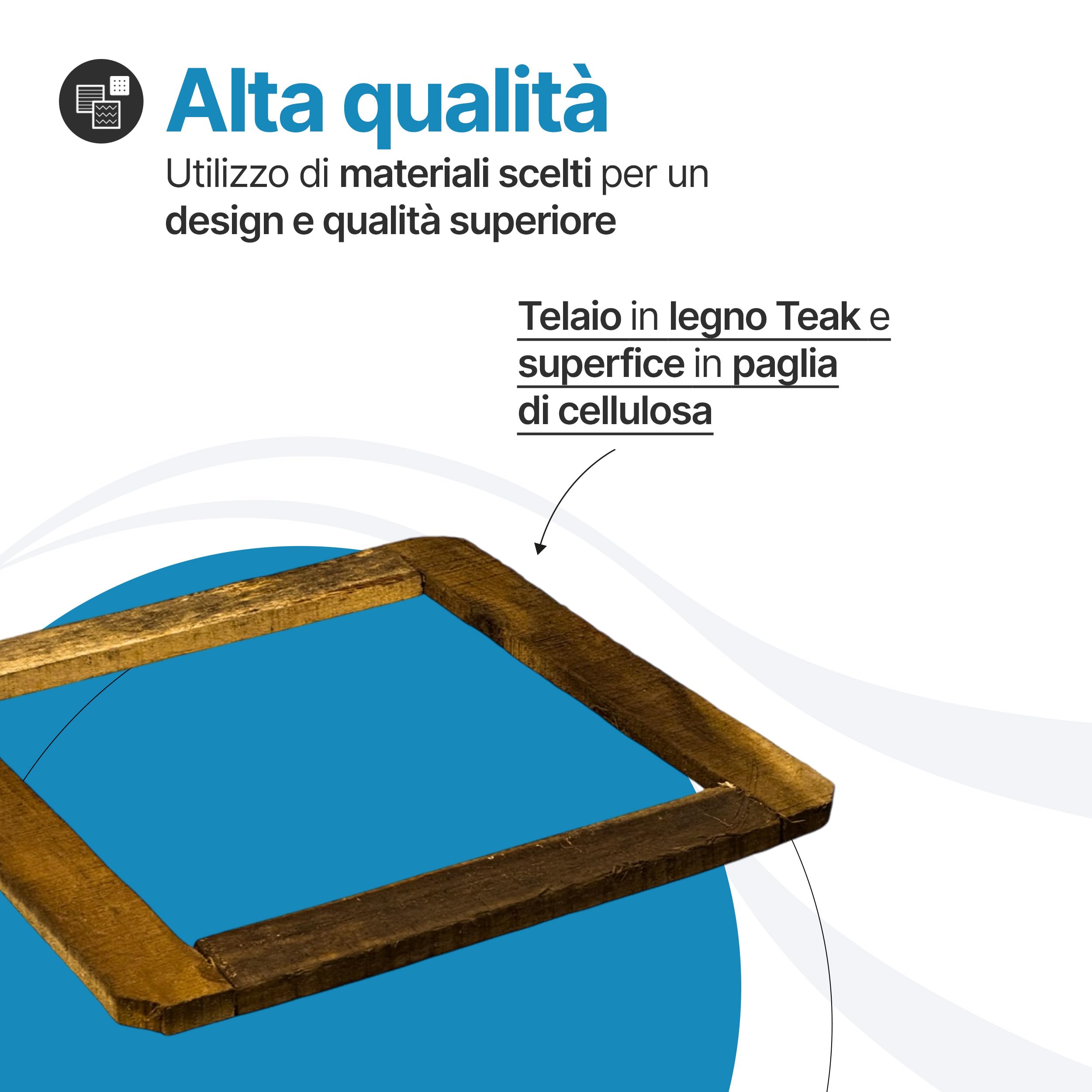 Alta qualità

Utilizzo di materiali scelti per un design e qualità superiore

Telaio in legno Teak e superfice in paglia di cellulosa